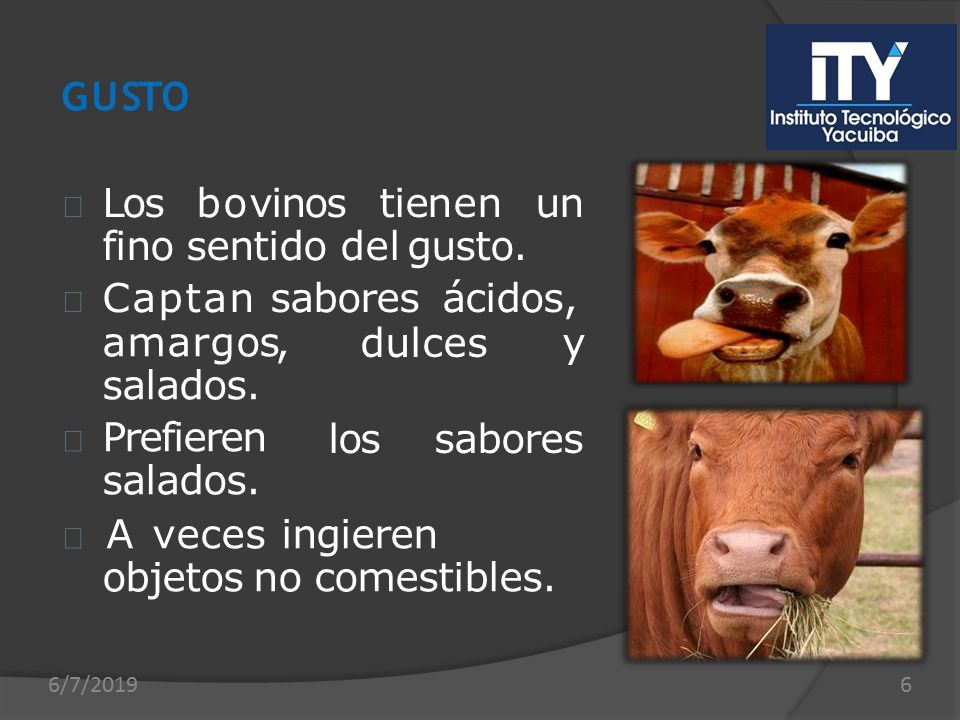 GUSTO

ITY
Instituto Tecnológico Yacuiba

Los bovinos tienen un fino sentido del gusto.

Captan sabores ácidos, amargos, dulces y salados.

Prefieren los sabores salados.

A veces ingieren objetos no comestibles.

6/7/2019

6